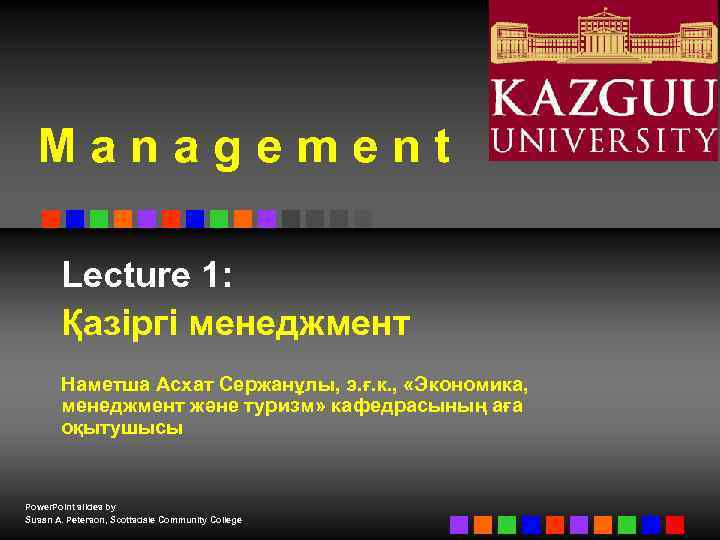 KAZGUU UNIVERSITY

Management

Lecture 1:
Қазіргі менеджмент

Наметша Асхат Сержанұлы, э.ғ.к., «Экономика, менеджмент және туризм» кафедрасының аға оқытушысы

PowerPoint slides by
Susan A. Peterson, Scottsdale Community College